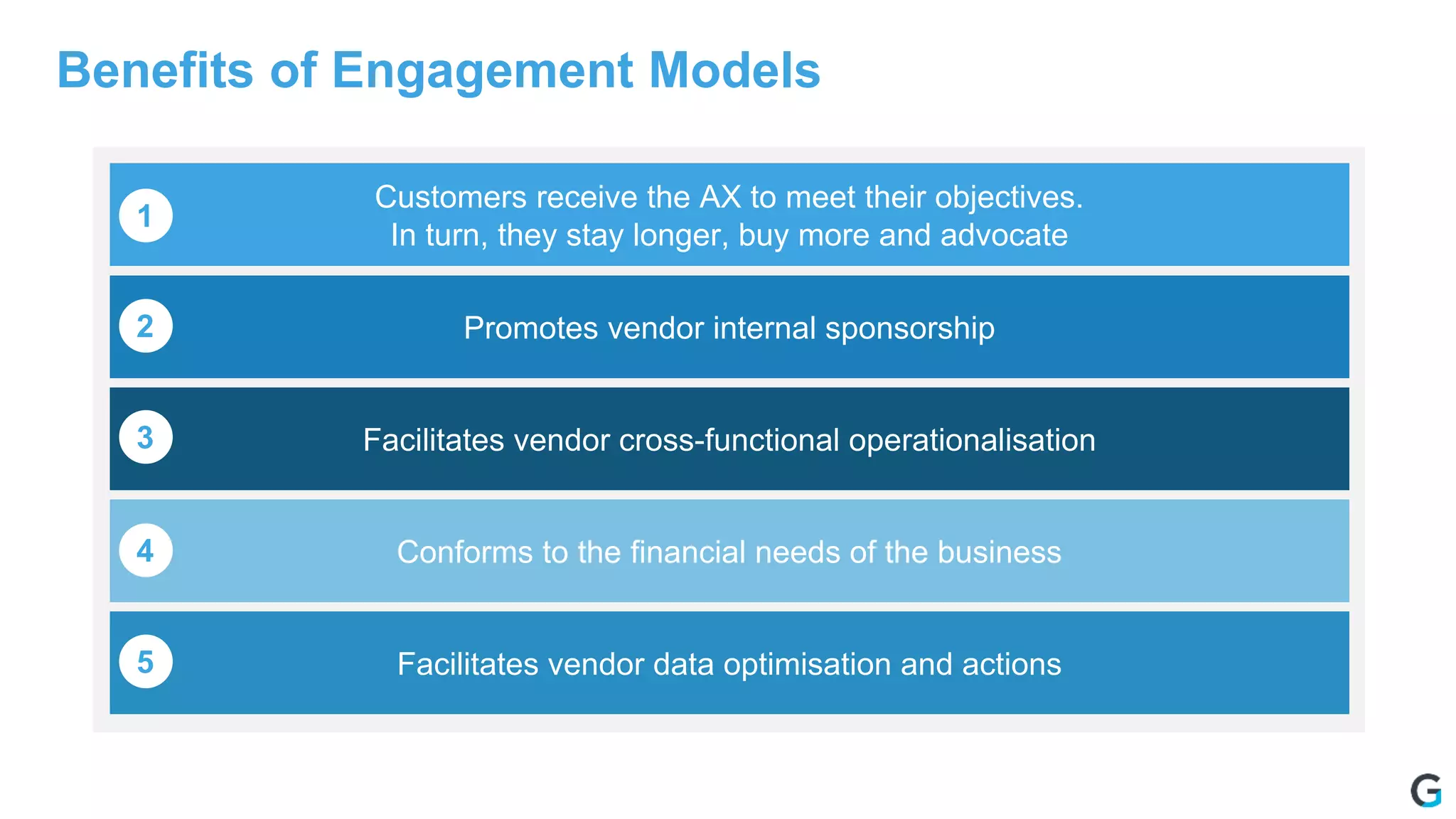 Benefits of Engagement Models

1 Customers receive the AX to meet their objectives.
In turn, they stay longer, buy more and advocate

2 Promotes vendor internal sponsorship

3 Facilitates vendor cross-functional operationalisation

4 Conforms to the financial needs of the business

5 Facilitates vendor data optimisation and actions

G